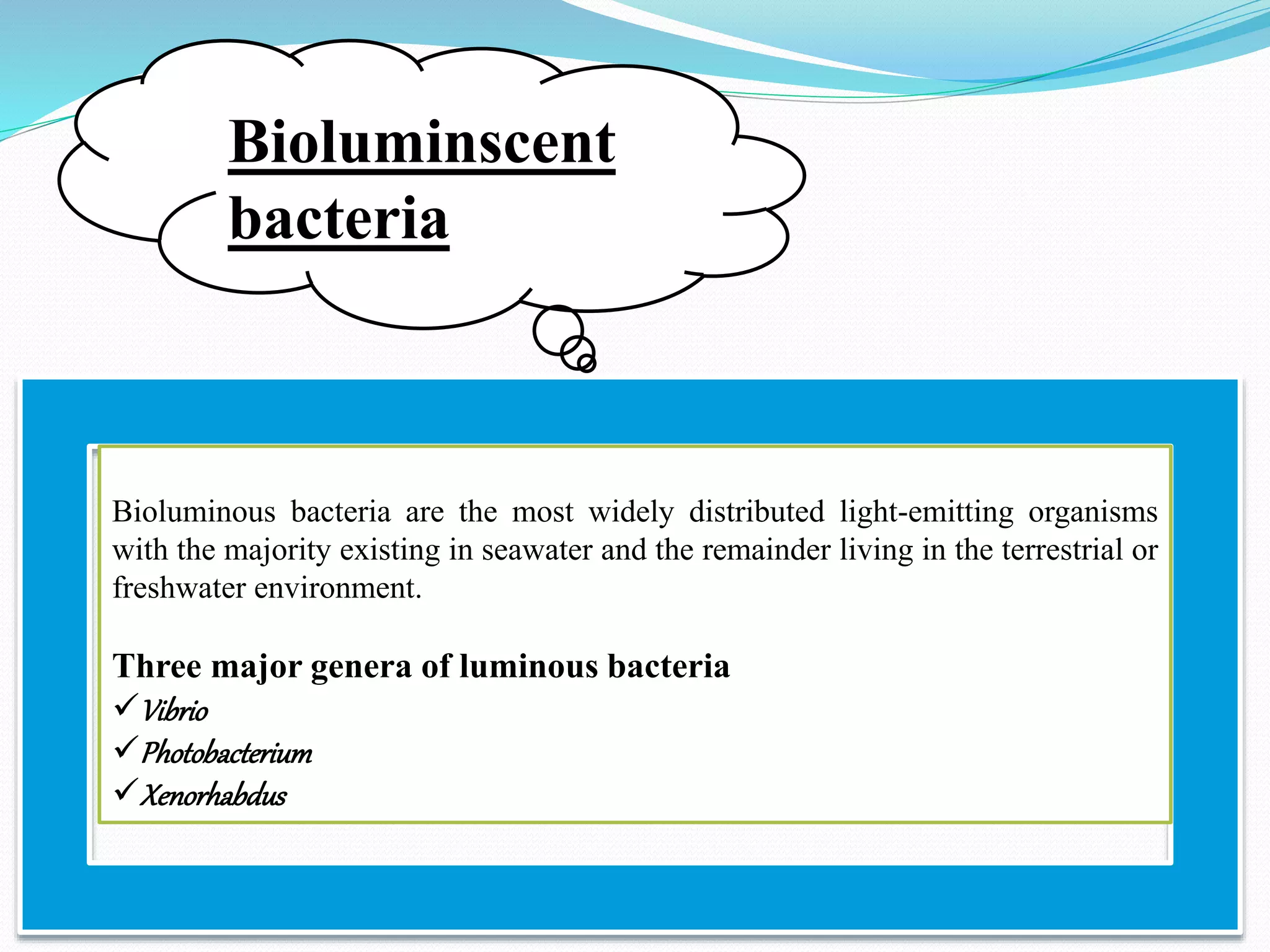 Bioluminscent bacteria

Bioluminous bacteria are the most widely distributed light-emitting organisms with the majority existing in seawater and the remainder living in the terrestrial or freshwater environment.

Three major genera of luminous bacteria
✓ Vibrio
✓ Photobacterium
✓ Xenorhabdus